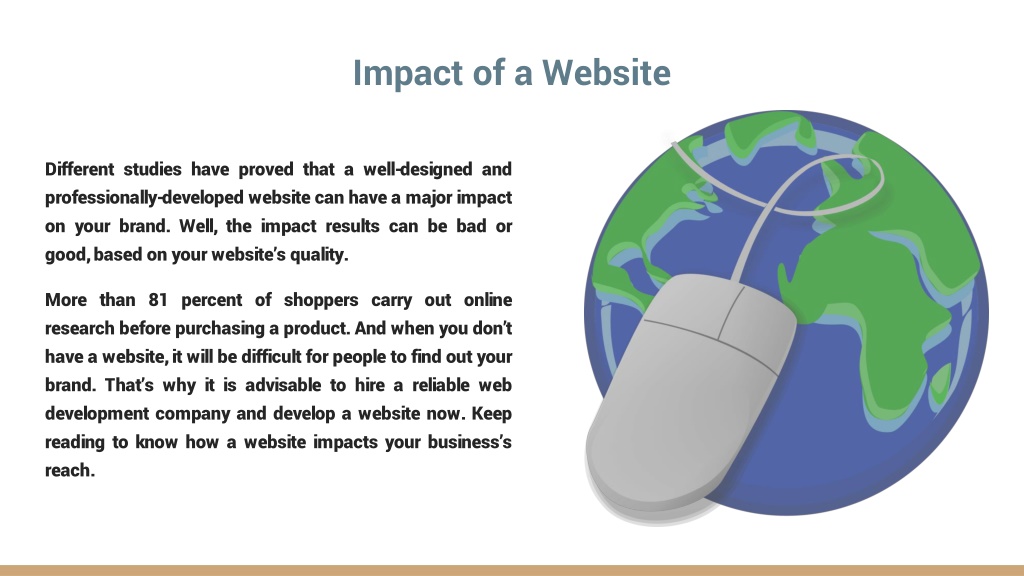 Impact of a Website

Different studies have proved that a well-designed and professionally-developed website can have a major impact on your brand. Well, the impact results can be bad or good, based on your website's quality.

More than 81 percent of shoppers carry out online research before purchasing a product. And when you don't have a website, it will be difficult for people to find out your brand. That's why it is advisable to hire a reliable web development company and develop a website now. Keep reading to know how a website impacts your business's reach.